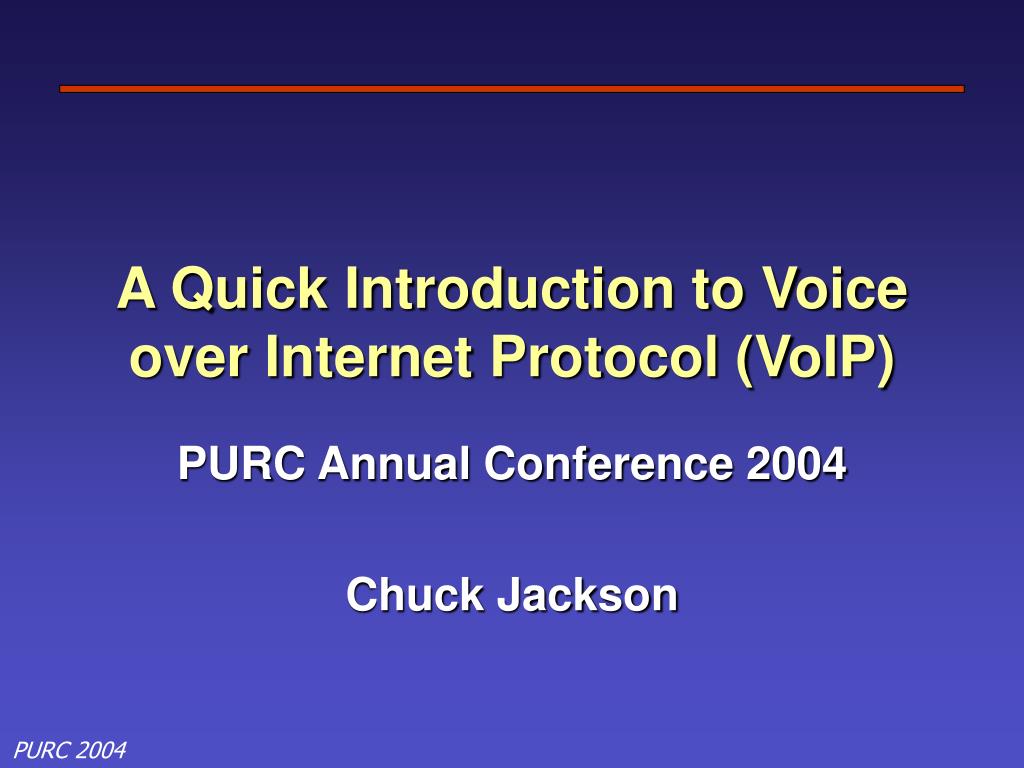 A Quick Introduction to Voice over Internet Protocol (VoIP)

PURC Annual Conference 2004

Chuck Jackson

PURC 2004